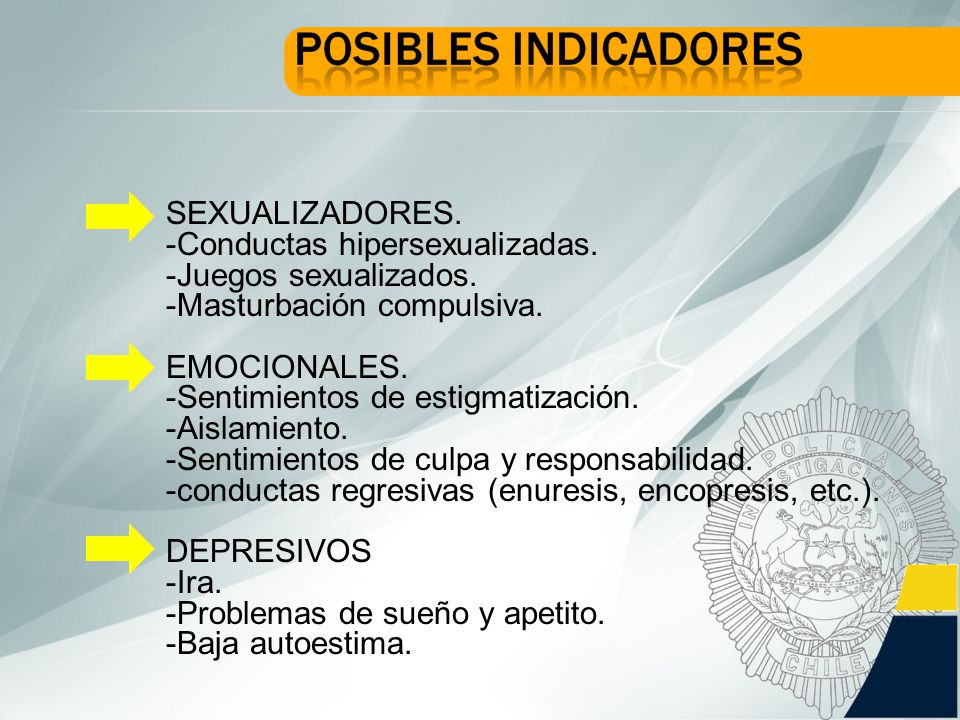 POSIBLES INDICADORES

SEXUALIZADORES.
-Conductas hipersexualizadas.
-Juegos sexualizados.
-Masturbación compulsiva.

EMOCIONALES.
-Sentimientos de estigmatización.
-Aislamiento.
-Sentimientos de culpa y responsabilidad.
-conductas regresivas (enuresis, encopresis, etc.).

DEPRESIVOS
-Ira.
-Problemas de sueño y apetito.
-Baja autoestima.

POLICIA INVESTIGACIONES CHILE